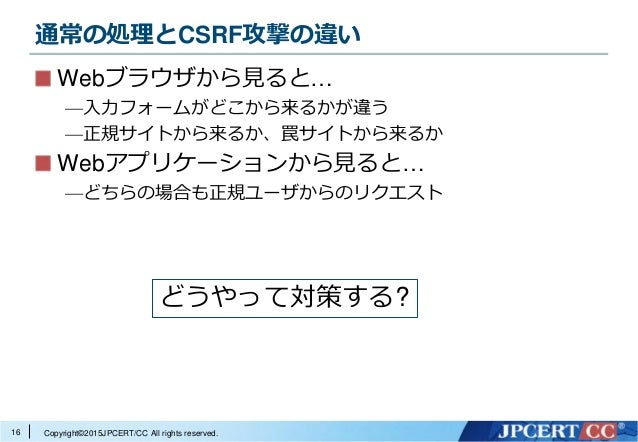 通常の処理とCSRF攻撃の違い

■ Webブラウザから見ると…

—入力フォームがどこから来るかが違う

—正規サイトから来るか、罠サイトから来るか

■ Webアプリケーションから見ると…

—どちらの場合も正規ユーザからのリクエスト

どうやって対策する?

16 Copyright©2015JPCERT/CC All rights reserved.

JPCERT CC®